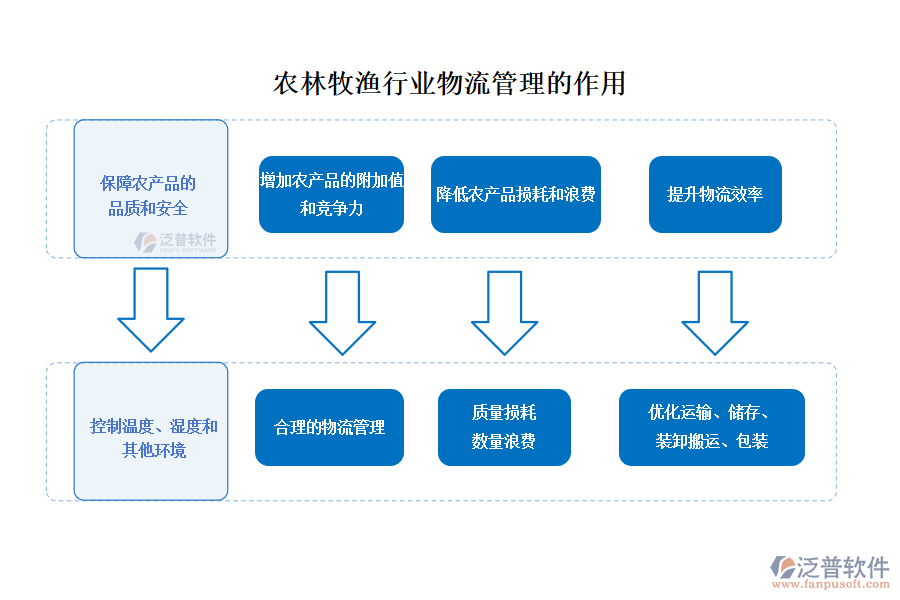 农林牧渔行业物流管理的作用

保障农产品的品质和安全

泛普软件
FANPU SOFTWARE

增加农产品的附加值和竞争力

降低农产品损耗和浪费

提升物流效率

控制温度、湿度和其他环境

合理的物流管理

质量损耗
数量浪费

优化运输、储存、装卸搬运、包装

泛普软件
www.fanpusoft.com